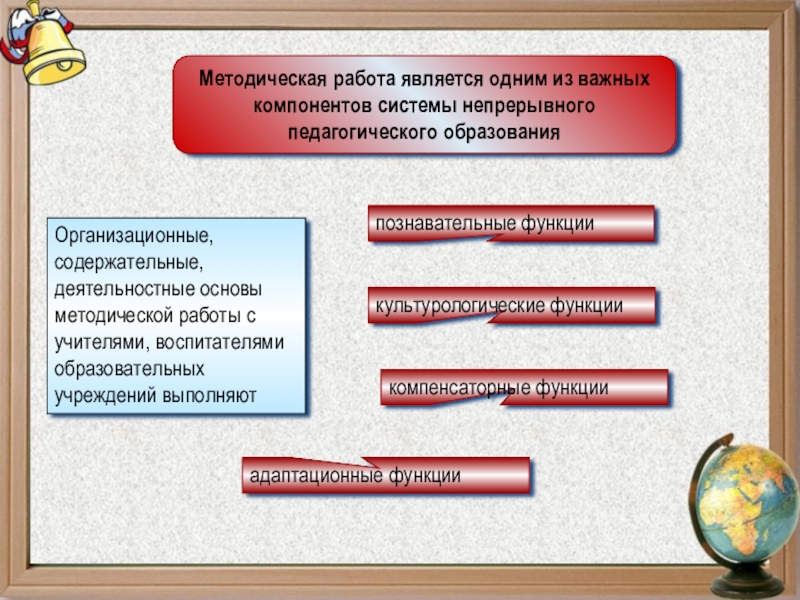 Методическая работа является одним из важных компонентов системы непрерывного педагогического образования

Организационные, содержательные, деятельностные основы методической работы с учителями, воспитателями образовательных учреждений выполняют

познавательные функции

культурологические функции

компенсаторные функции

адаптационные функции